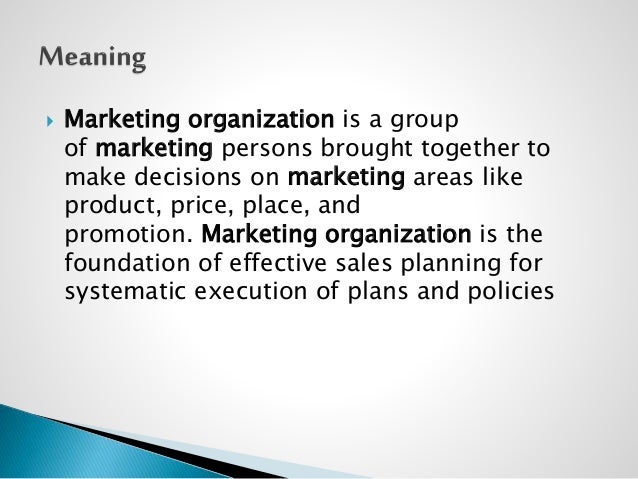 Meaning

Marketing organization is a group of marketing persons brought together to make decisions on marketing areas like product, price, place, and promotion. Marketing organization is the foundation of effective sales planning for systematic execution of plans and policies